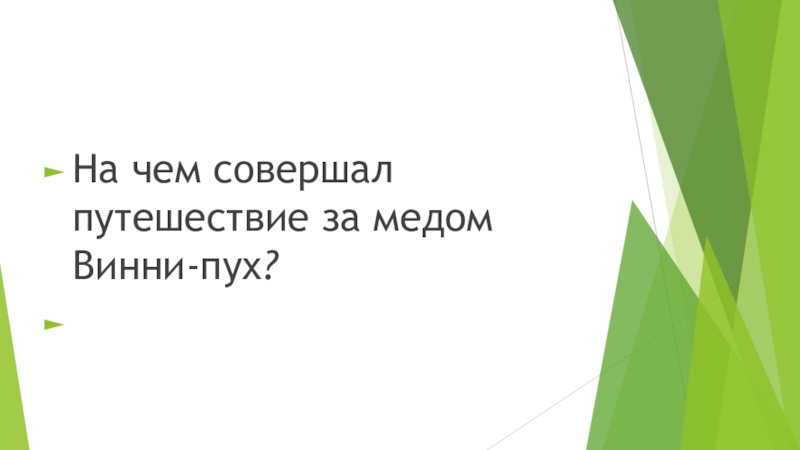 На чем совершал путешествие за медом Винни-пух?